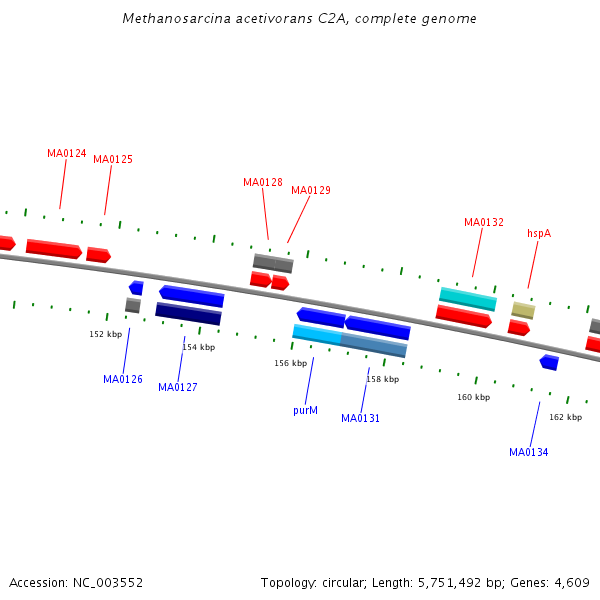 Methanosarcina acetivorans C2A, complete genome

MA0124
MA0125
MA0128
MA0129
MA0132
hspA

152 kbp
154 kbp
156 kbp
158 kbp
160 kbp
162 kbp

MA0126
MA0127
purM
MA0131
MA0134

Accession: NC_003552

Topology: circular; Length: 5,751,492 bp; Genes: 4,609